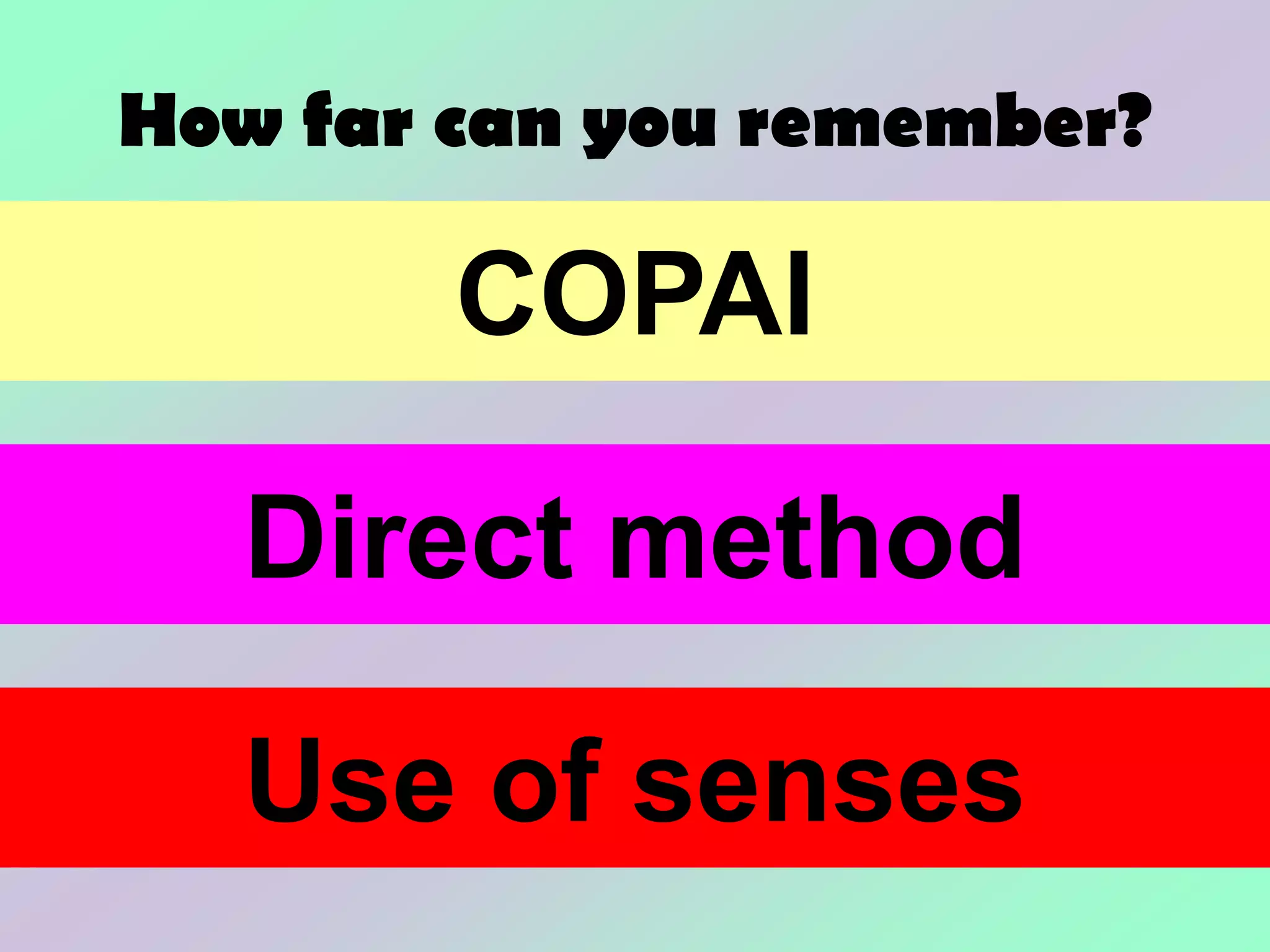 How far can you remember?

COPAI

Direct method

Use of senses